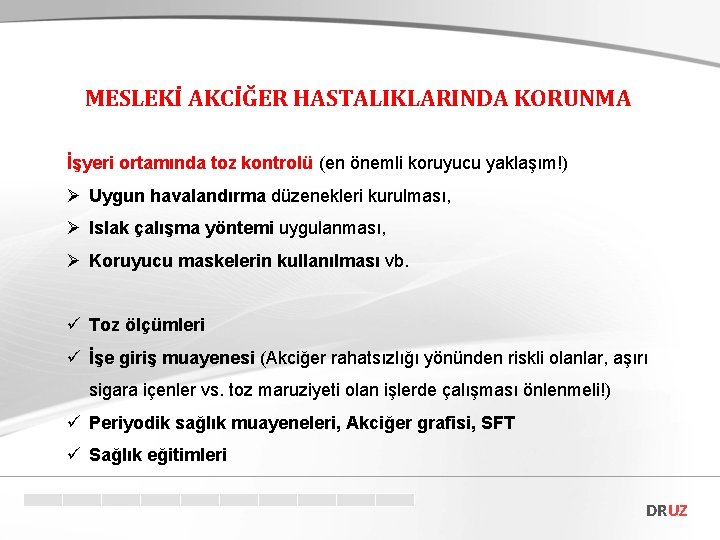 MESLEKİ AKCİĞER HASTALIKLARINDA KORUNMA

İşyeri ortamında toz kontrolü (en önemli koruyucu yaklaşım!)

➢ Uygun havalandırma düzenekleri kurulması,

➢ Islak çalışma yöntemi uygulanması,

➢ Koruyucu maskelerin kullanılması vb.

✓ Toz ölçümleri

✓ İşe giriş muayenesi (Akciğer rahatsızlığı yönünden riskli olanlar, aşırı sigara içenler vs. toz maruziyeti olan işlerde çalışması önlenmeli!)

✓ Periyodik sağlık muayeneleri, Akciğer grafisi, SFT

✓ Sağlık eğitimleri

DRUZ